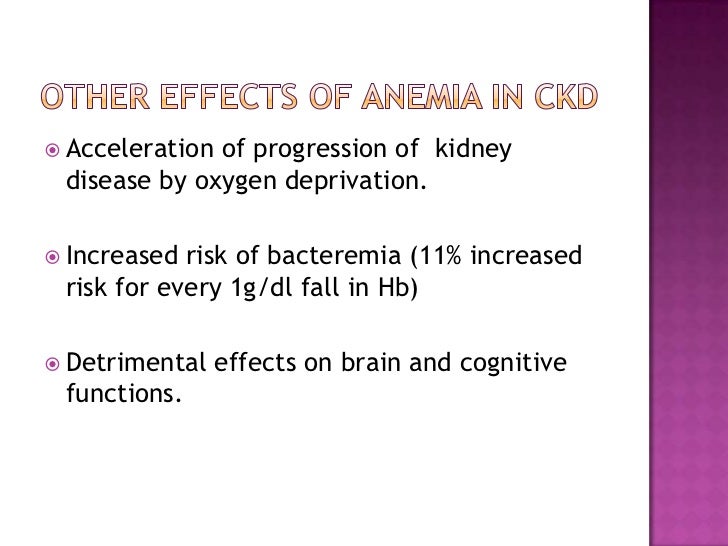 OTHER EFFECTS OF ANEMIA IN CKD

Acceleration of progression of kidney disease by oxygen deprivation.

Increased risk of bacteremia (11% increased risk for every 1g/dl fall in Hb)

Detrimental effects on brain and cognitive functions.